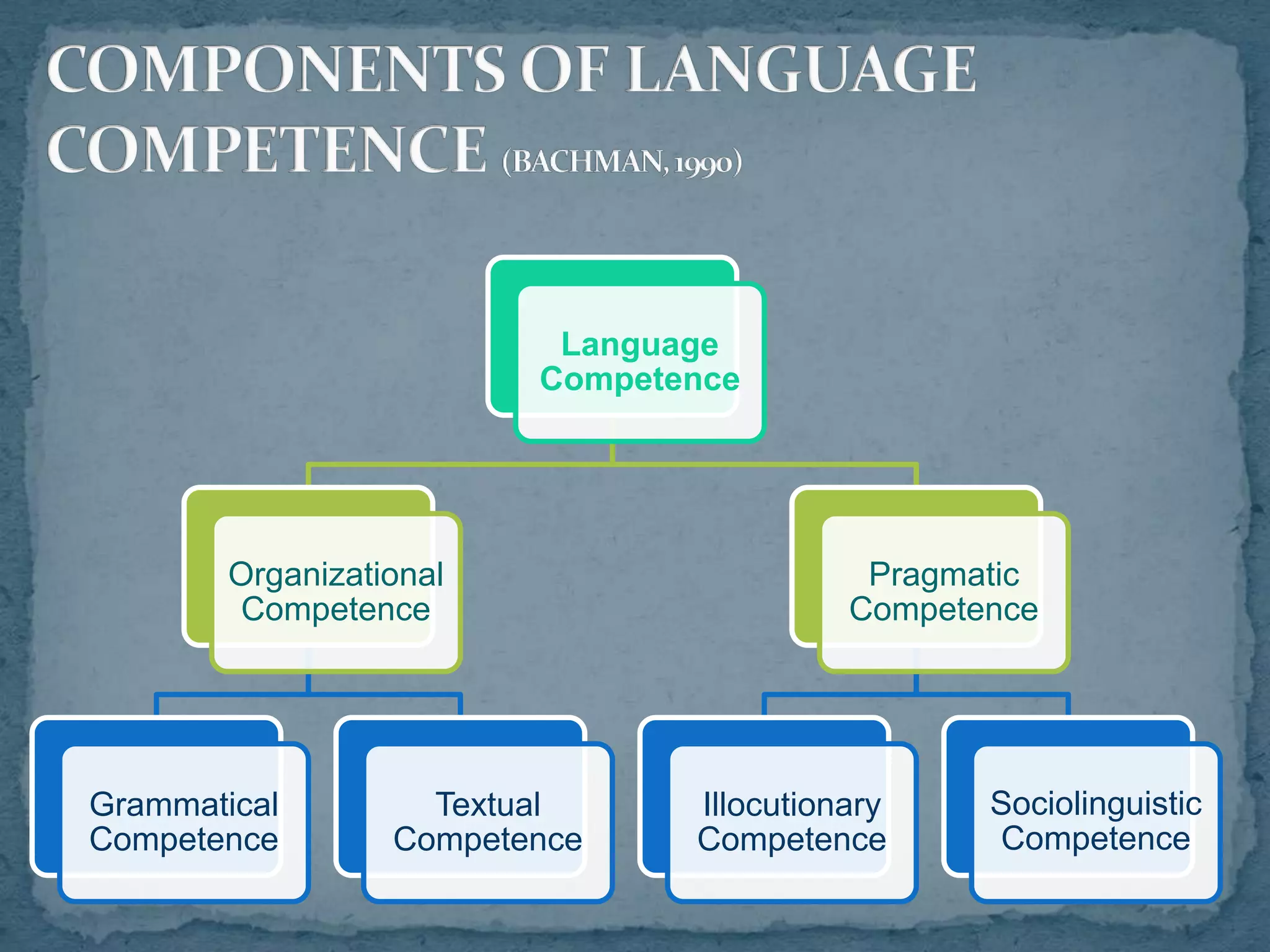 COMPONENTS OF LANGUAGE COMPETENCE (BACHMAN, 1990)

Language Competence

Organizational Competence

Pragmatic Competence

Grammatical Competence

Textual Competence

Illocutionary Competence

Sociolinguistic Competence